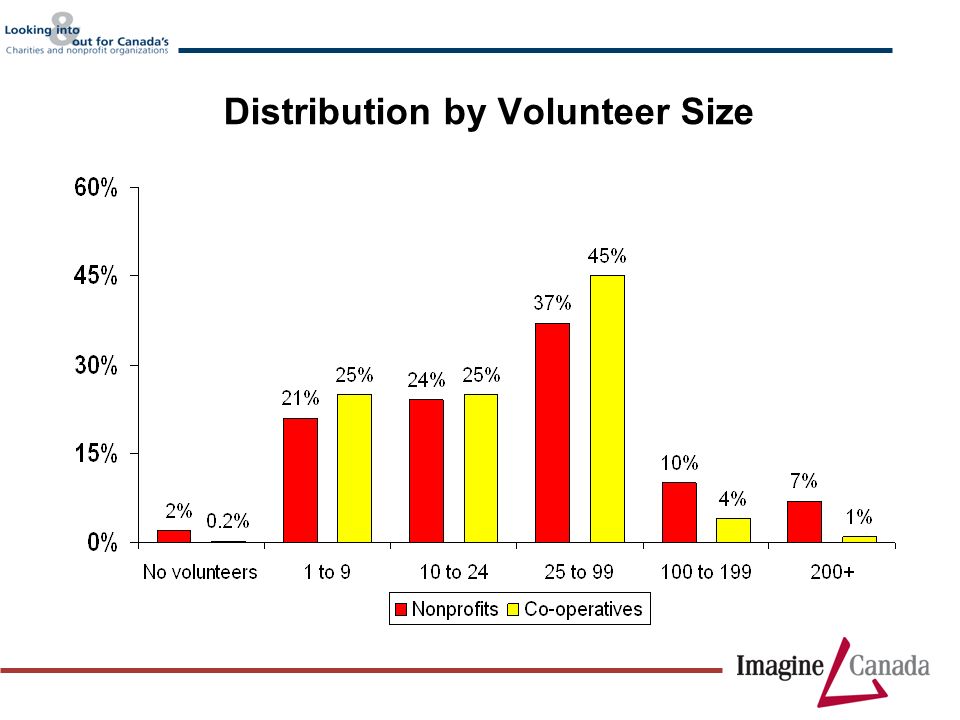 Looking into & out for Canada's
Charities and nonprofit organizations

Distribution by Volunteer Size

60%
45%
30%
15%
0%

2%
0.2%
21%
25%
24%
25%
37%
45%
10%
4%
7%
1%

No volunteers
1 to 9
10 to 24
25 to 99
100 to 199
200+

Nonprofits
Co-operatives

Imagine Canada